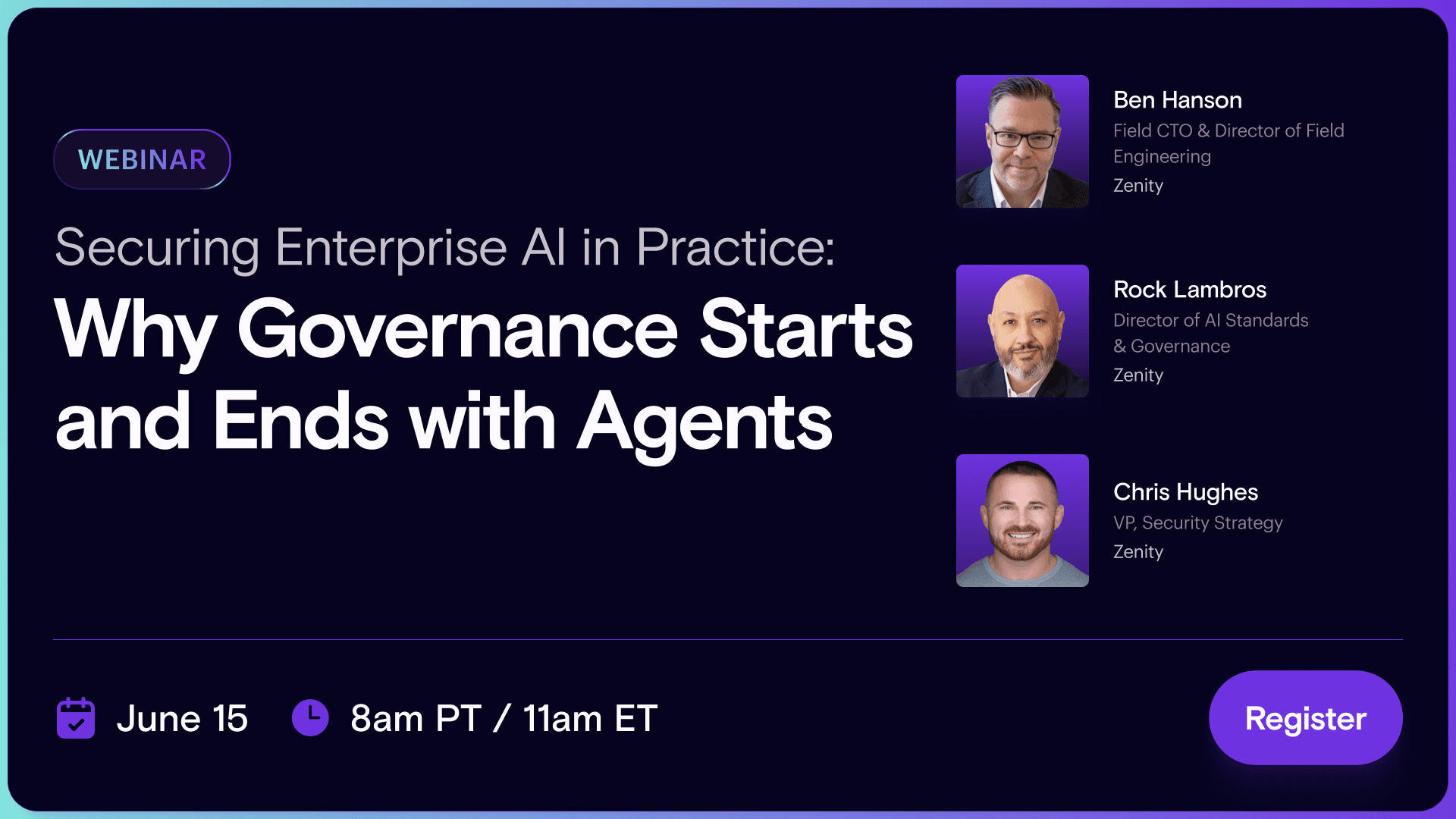 WEBINAR

Securing Enterprise AI in Practice:
Why Governance Starts and Ends with Agents

Ben Hanson
Field CTO & Director of Field Engineering
Zenity

Rock Lambros
Director of AI Standards & Governance
Zenity

Chris Hughes
VP, Security Strategy
Zenity

June 15

8am PT / 11am ET

Register